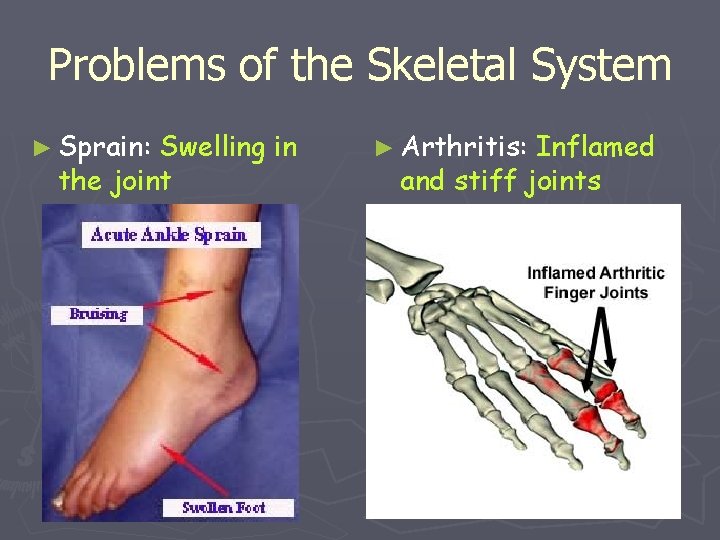 Problems of the Skeletal System

► Sprain: Swelling in the joint

Acute Ankle Sprain

Bruising

Swollen Foot

► Arthritis: Inflamed and stiff joints

Inflamed Arthritic Finger Joints